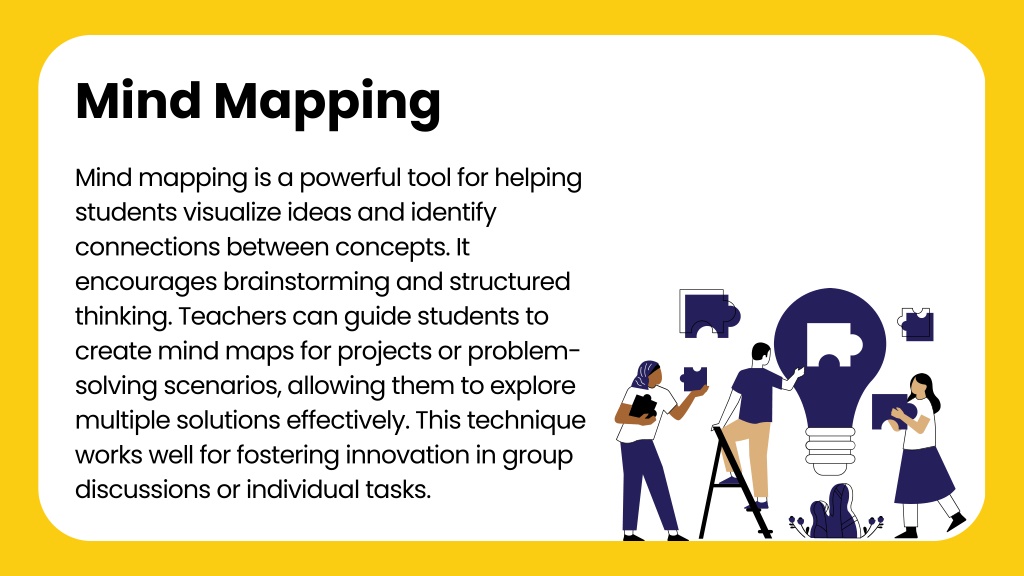 Mind Mapping

Mind mapping is a powerful tool for helping students visualize ideas and identify connections between concepts. It encourages brainstorming and structured thinking. Teachers can guide students to create mind maps for projects or problem-solving scenarios, allowing them to explore multiple solutions effectively. This technique works well for fostering innovation in group discussions or individual tasks.